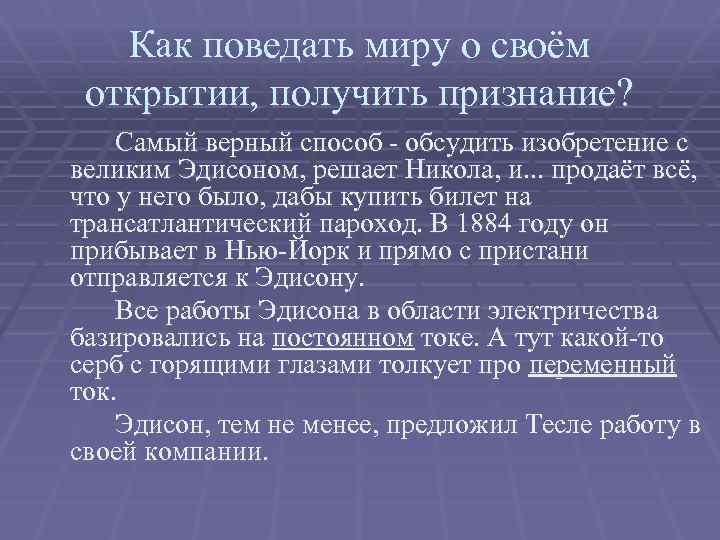 Как поведать миру о своём открытии, получить признание?

Самый верный способ - обсудить изобретение с великим Эдисоном, решает Никола, и... продаёт всё, что у него было, дабы купить билет на трансатлантический пароход. В 1884 году он прибывает в Нью-Йорк и прямо с пристани отправляется к Эдисону.

Все работы Эдисона в области электричества базировались на постоянном токе. А тут какой-то серб с горящими глазами толкует про переменный ток.

Эдисон, тем не менее, предложил Тесле работу в своей компании.